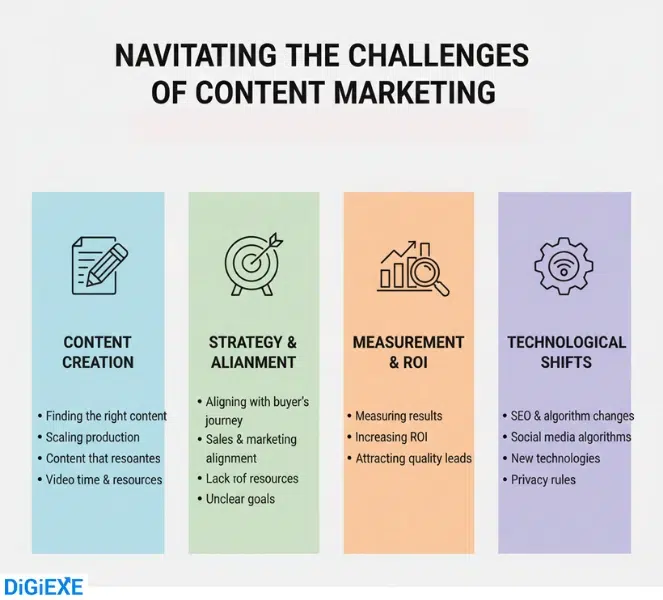 NAVITATING THE CHALLENGES OF CONTENT MARKETING

CONTENT CREATION

• Finding the right content
• Scaling production
• Content that resoantes
• Video time & resources

STRATEGY & ALIANMENT

• Aligning with buyer's journey
• Sales & marketing alignment
• Lack rof resources
• Unclear goals

MEASUREMENT & ROI

• Measuring results
• Increasing ROI
• Attracting quality leads

TECHNOLOGICAL SHIFTS

• SEO & algorithm changes
• Social media algorithms
• New technologies
• Privacy rules

DiGiEXE